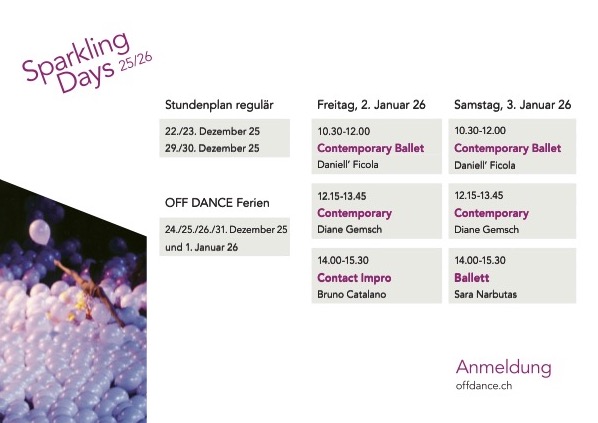 Sparkling Days 25/26

Stundenplan regulär

22./23. Dezember 25
29./30. Dezember 25

OFF DANCE Ferien

24./25./26./31. Dezember 25 und 1. Januar 26

Freitag, 2. Januar 26

10.30-12.00
Contemporary Ballet
Daniell' Ficola

12.15-13.45
Contemporary
Diane Gemsch

14.00-15.30
Contact Impro
Bruno Catalano

Samstag, 3. Januar 26

10.30-12.00
Contemporary Ballet
Daniell' Ficola

12.15-13.45
Contemporary
Diane Gemsch

14.00-15.30
Ballett
Sara Narbutas

Anmeldung
offdance.ch